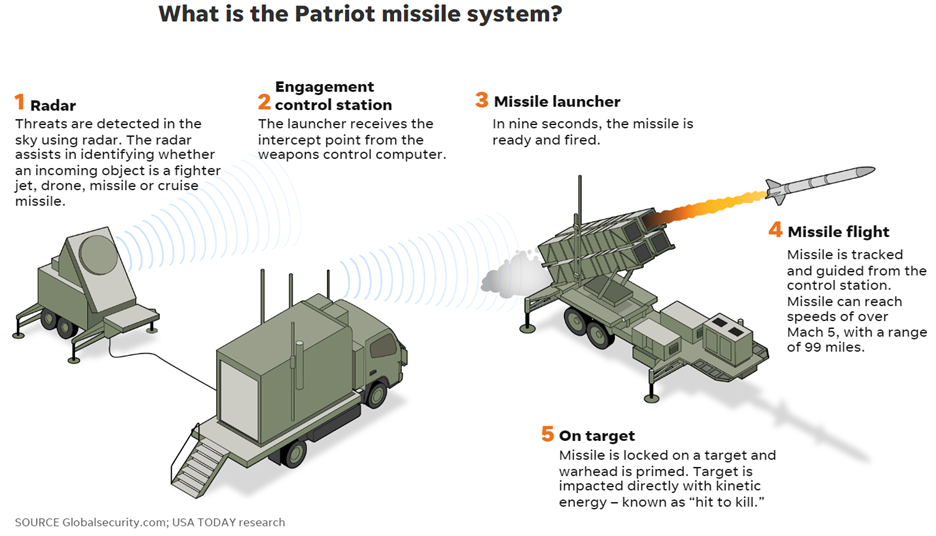 What is the Patriot missile system?

1 Radar
Threats are detected in the sky using radar. The radar assists in identifying whether an incoming object is a fighter jet, drone, missile or cruise missile.

2 Engagement control station
The launcher receives the intercept point from the weapons control computer.

3 Missile launcher
In nine seconds, the missile is ready and fired.

4 Missile flight
Missile is tracked and guided from the control station. Missile can reach speeds of over Mach 5, with a range of 99 miles.

5 On target
Missile is locked on a target and warhead is primed. Target is impacted directly with kinetic energy – known as "hit to kill."

SOURCE Globalsecurity.com; USA TODAY research